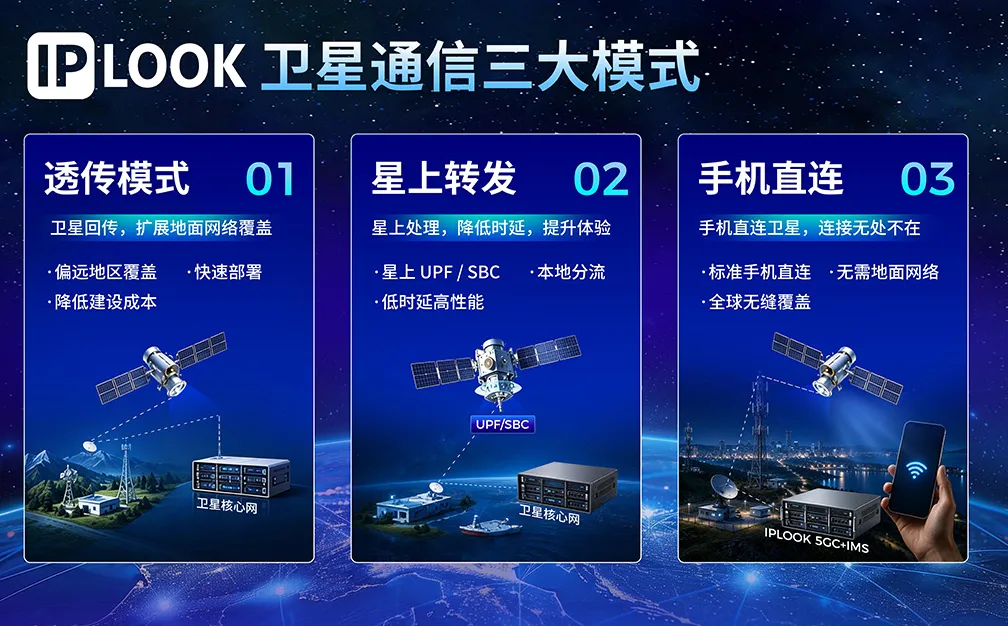 IPLOOK 卫星通信三大模式

透传模式 01

卫星回传，扩展地面网络覆盖

· 偏远地区覆盖 · 快速部署
· 降低建设成本

卫星核心网

星上转发 02

星上处理，降低时延，提升体验

· 星上 UPF / SBC · 本地分流
· 低时延高性能

UPF/SBC

卫星核心网

手机直连 03

手机直连卫星，连接无处不在

· 标准手机直连 · 无需地面网络
· 全球无缝覆盖

IPLOOK 5GC+IMS